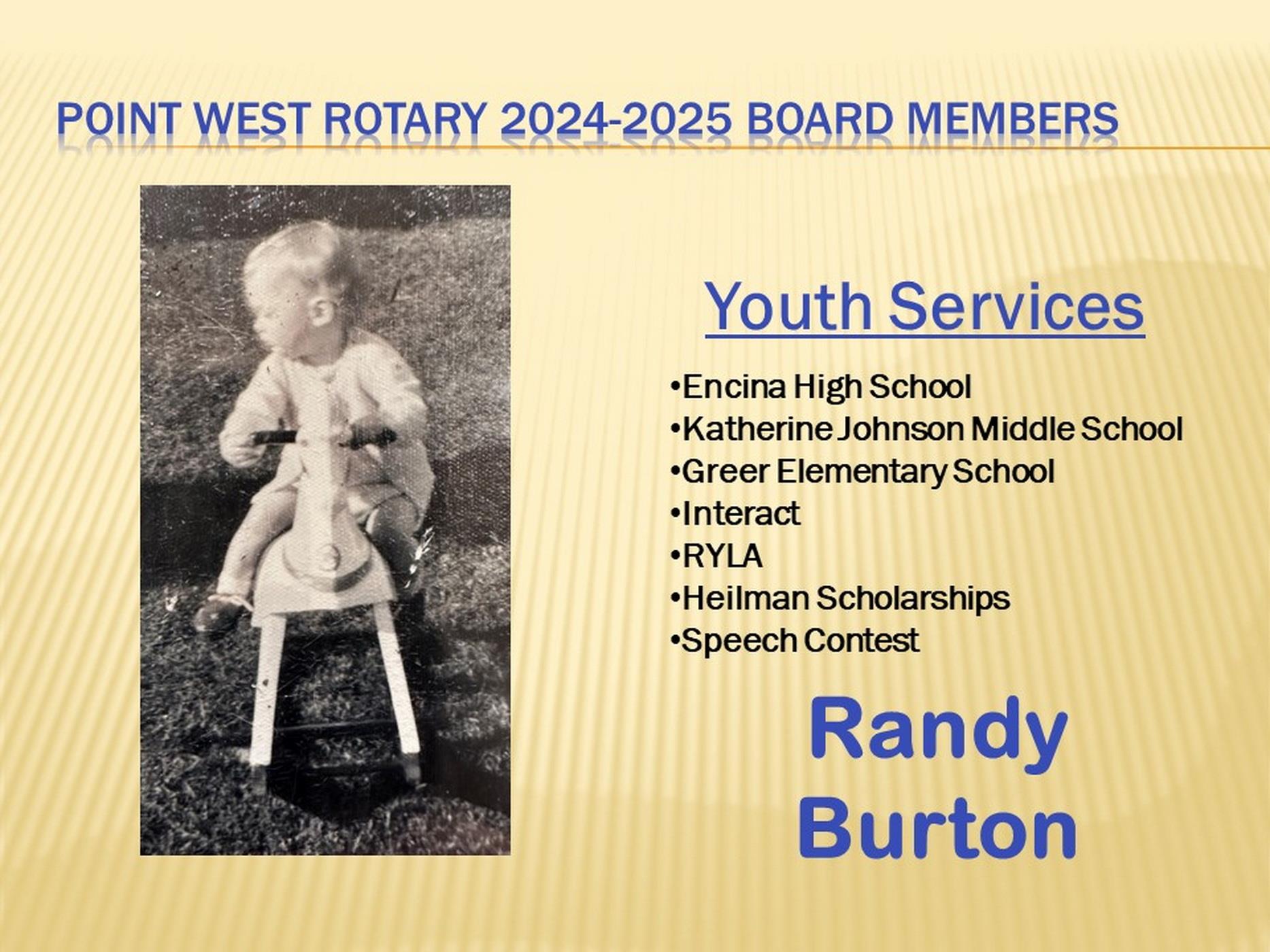 POINT WEST ROTARY 2024-2025 BOARD MEMBERS

Youth Services

•Encina High School
•Katherine Johnson Middle School
•Greer Elementary School
•Interact
•RYLA
•Heilman Scholarships
•Speech Contest

Randy Burton